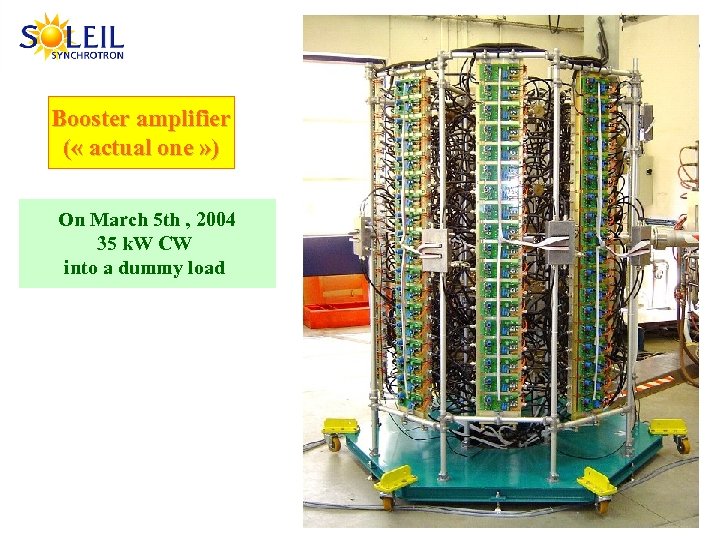 SOLEIL
SYNCHROTRON

Booster amplifier
(« actual one »)

On March 5th , 2004
35 kW CW
into a dummy load